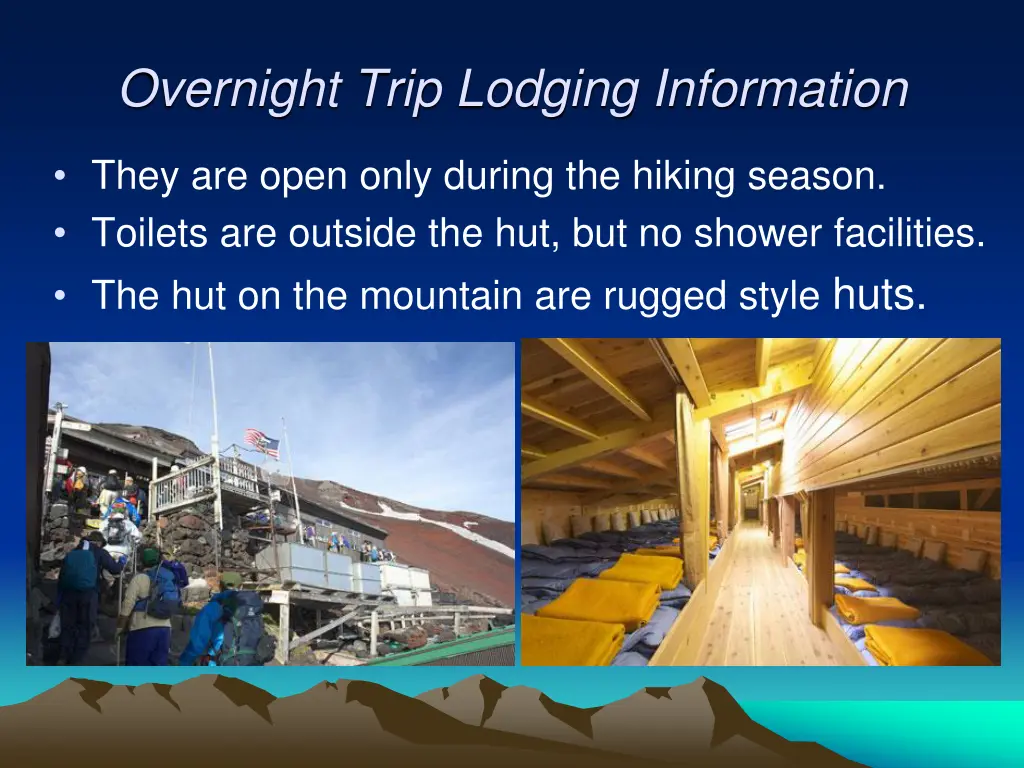 Overnight Trip Lodging Information

• They are open only during the hiking season.
• Toilets are outside the hut, but no shower facilities.
• The hut on the mountain are rugged style huts.